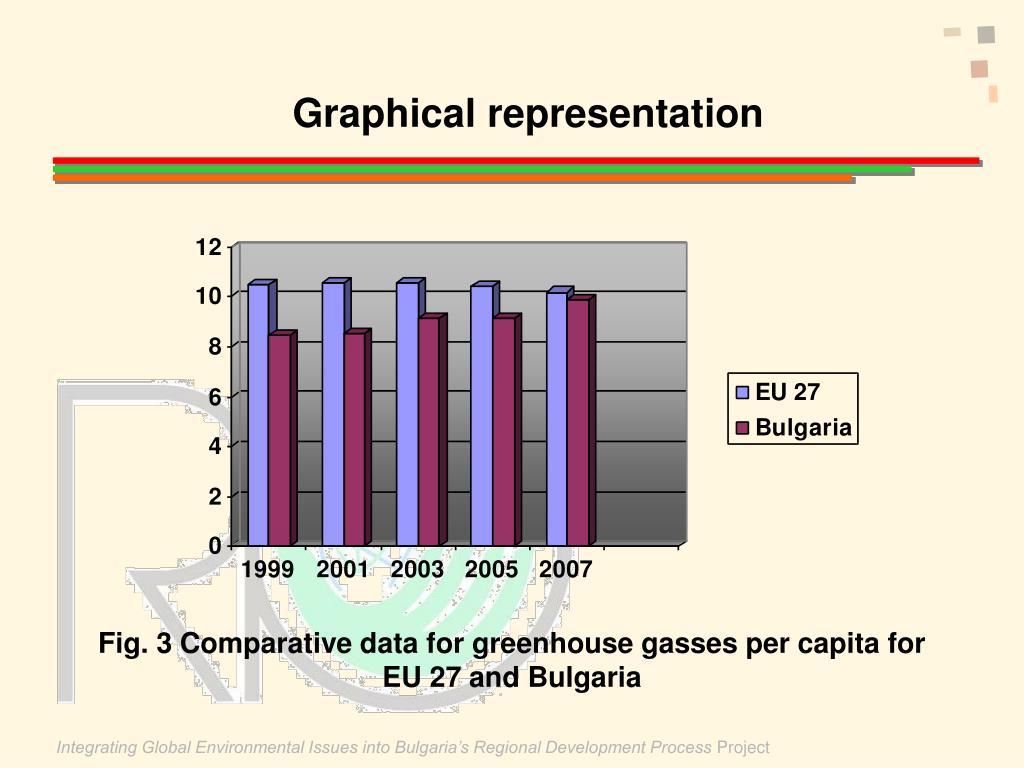 Graphical representation

12
10
8
6
4
2
0
1999 2001 2003 2005 2007

EU 27
Bulgaria

Fig. 3 Comparative data for greenhouse gasses per capita for EU 27 and Bulgaria

Integrating Global Environmental Issues into Bulgaria's Regional Development Process Project